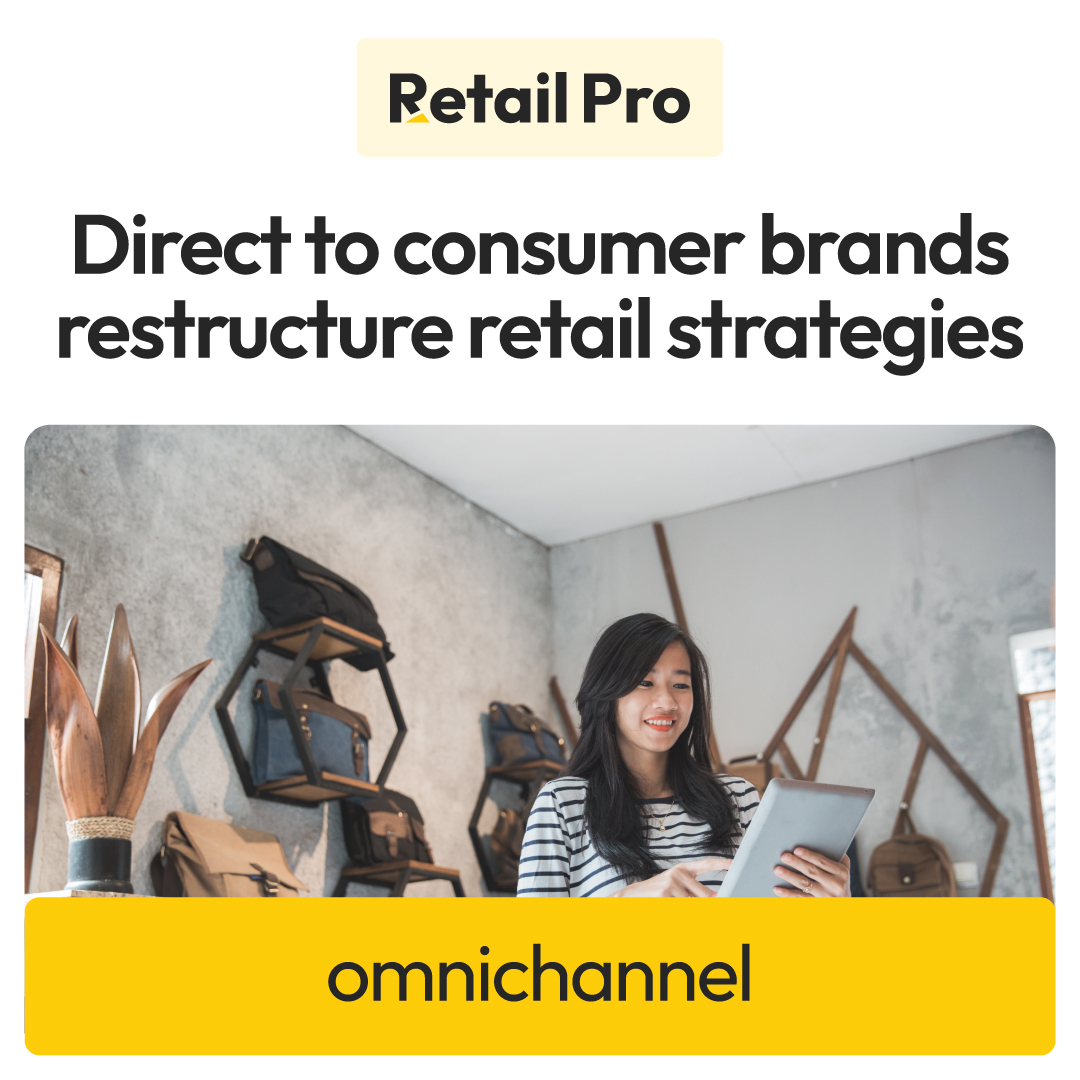 Retail Pro

Direct to consumer brands restructure retail strategies

omnichannel